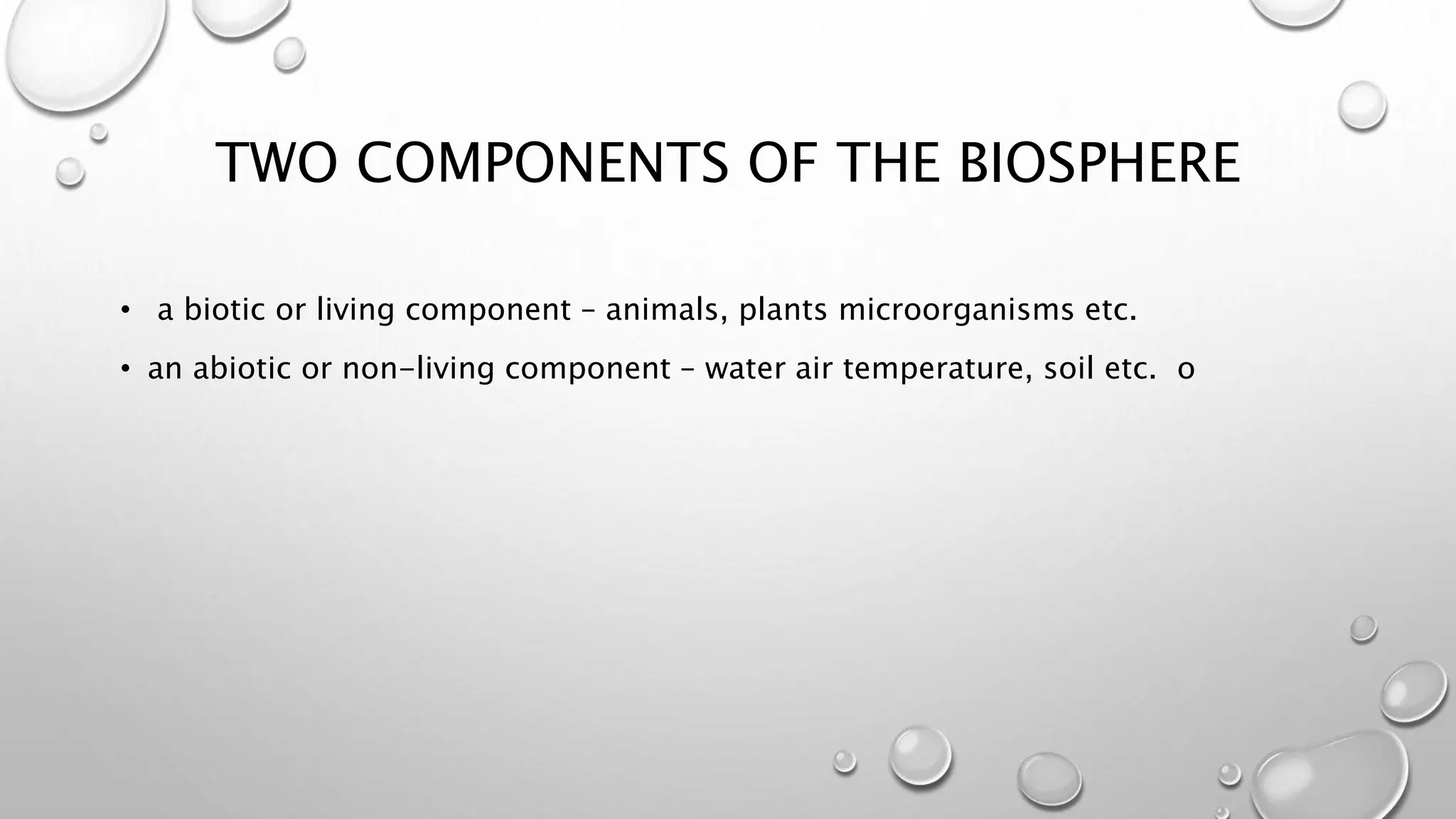 TWO COMPONENTS OF THE BIOSPHERE

• a biotic or living component – animals, plants microorganisms etc.
• an abiotic or non-living component – water air temperature, soil etc. o